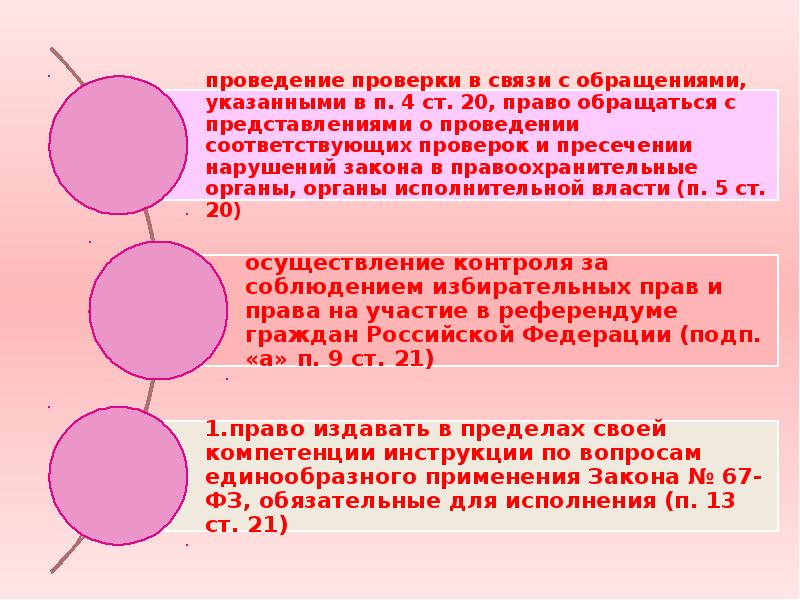 проведение проверки в связи с обращениями, указанными в п. 4 ст. 20, право обращаться с представлениями о проведении соответствующих проверок и пресечении нарушений закона в правоохранительные органы, органы исполнительной власти (п. 5 ст. 20)

осуществление контроля за соблюдением избирательных прав и права на участие в референдуме граждан Российской Федерации (подп. «а» п. 9 ст. 21)

1.право издавать в пределах своей компетенции инструкции по вопросам единообразного применения Закона № 67-ФЗ, обязательные для исполнения (п. 13 ст. 21)